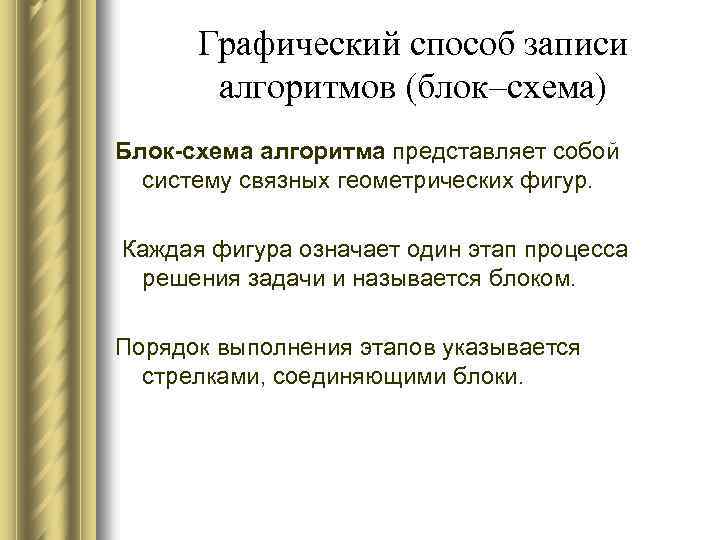 Графический способ записи алгоритмов (блок–схема)

Блок-схема алгоритма представляет собой систему связных геометрических фигур.

Каждая фигура означает один этап процесса решения задачи и называется блоком.

Порядок выполнения этапов указывается стрелками, соединяющими блоки.